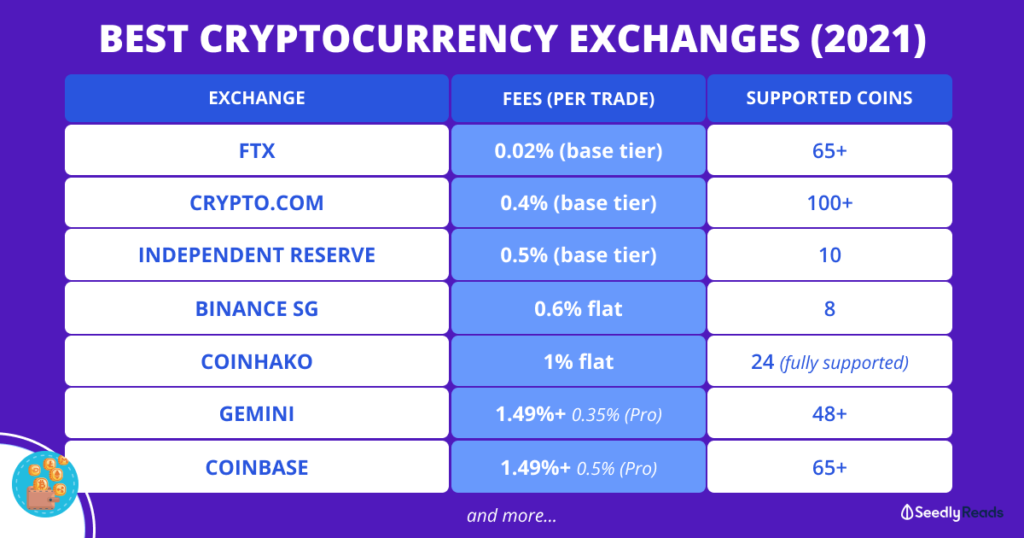 BEST CRYPTOCURRENCY EXCHANGES (2021)

| EXCHANGE | FEES (PER TRADE) | SUPPORTED COINS |
|---|---|---|
| FTX | 0.02% (base tier) | 65+ |
| CRYPTO.COM | 0.4% (base tier) | 100+ |
| INDEPENDENT RESERVE | 0.5% (base tier) | 10 |
| BINANCE SG | 0.6% flat | 8 |
| COINHAKO | 1% flat | 24 (fully supported) |
| GEMINI | 1.49%+ 0.35% (Pro) | 48+ |
| COINBASE | 1.49%+ 0.5% (Pro) | 65+ |

and more...

Seedly Reads